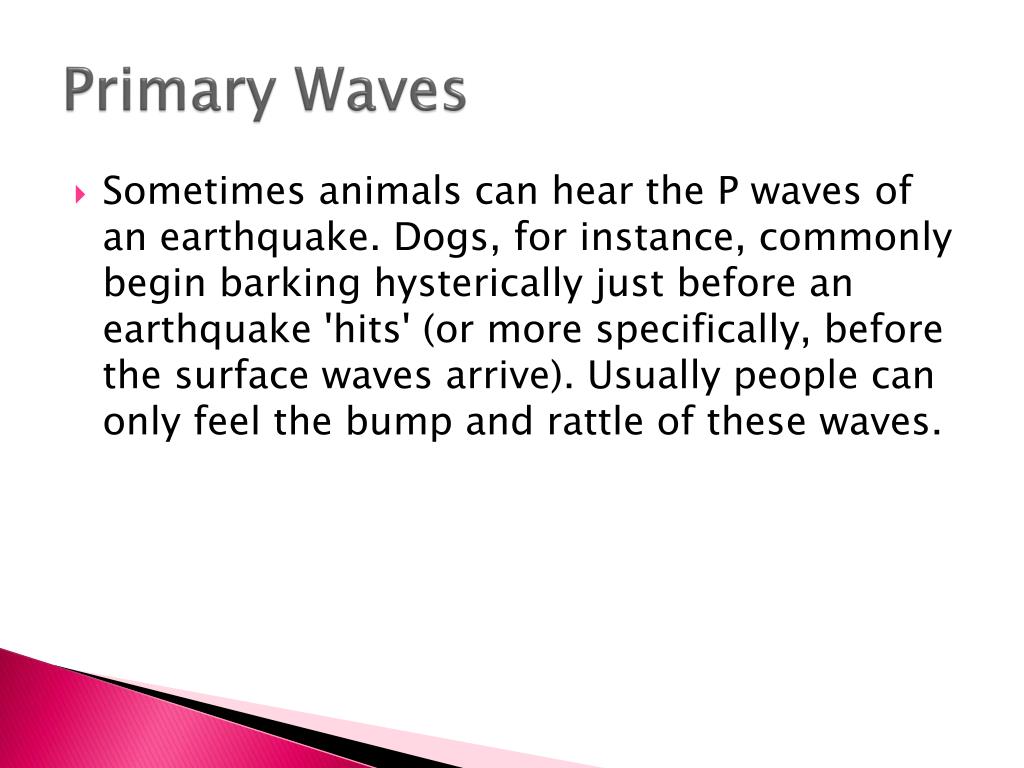 Primary Waves

Sometimes animals can hear the P waves of an earthquake. Dogs, for instance, commonly begin barking hysterically just before an earthquake 'hits' (or more specifically, before the surface waves arrive). Usually people can only feel the bump and rattle of these waves.